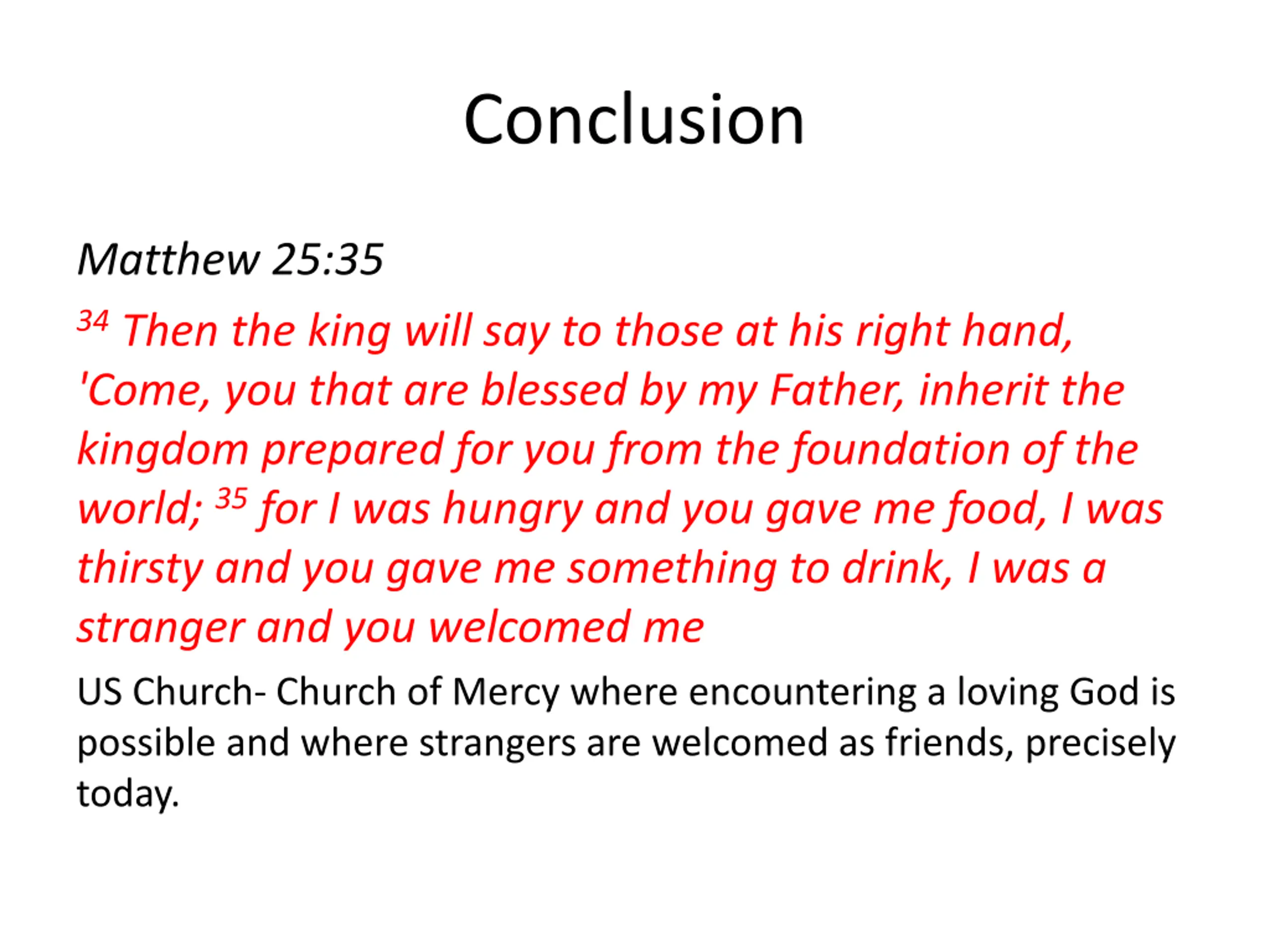 Conclusion

Matthew 25:35

$^{34}$ Then the king will say to those at his right hand, 'Come, you that are blessed by my Father, inherit the kingdom prepared for you from the foundation of the world; $^{35}$ for I was hungry and you gave me food, I was thirsty and you gave me something to drink, I was a stranger and you welcomed me

US Church- Church of Mercy where encountering a loving God is possible and where strangers are welcomed as friends, precisely today.